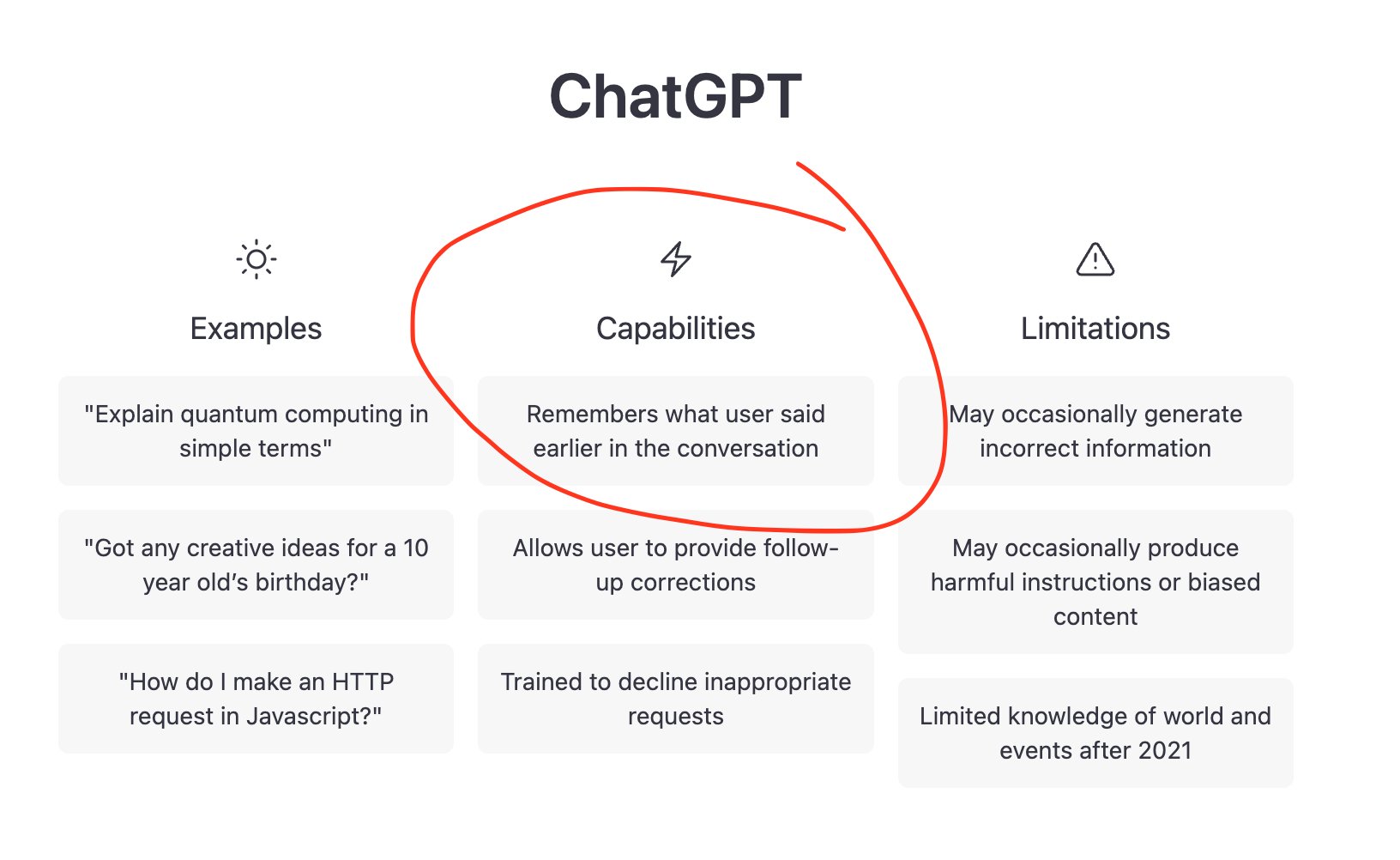 ChatGPT

Examples

"Explain quantum computing in simple terms"

"Got any creative ideas for a 10 year old's birthday?"

"How do I make an HTTP request in Javascript?"

Capabilities

Remembers what user said earlier in the conversation

Allows user to provide follow-up corrections

Trained to decline inappropriate requests

Limitations

May occasionally generate incorrect information

May occasionally produce harmful instructions or biased content

Limited knowledge of world and events after 2021